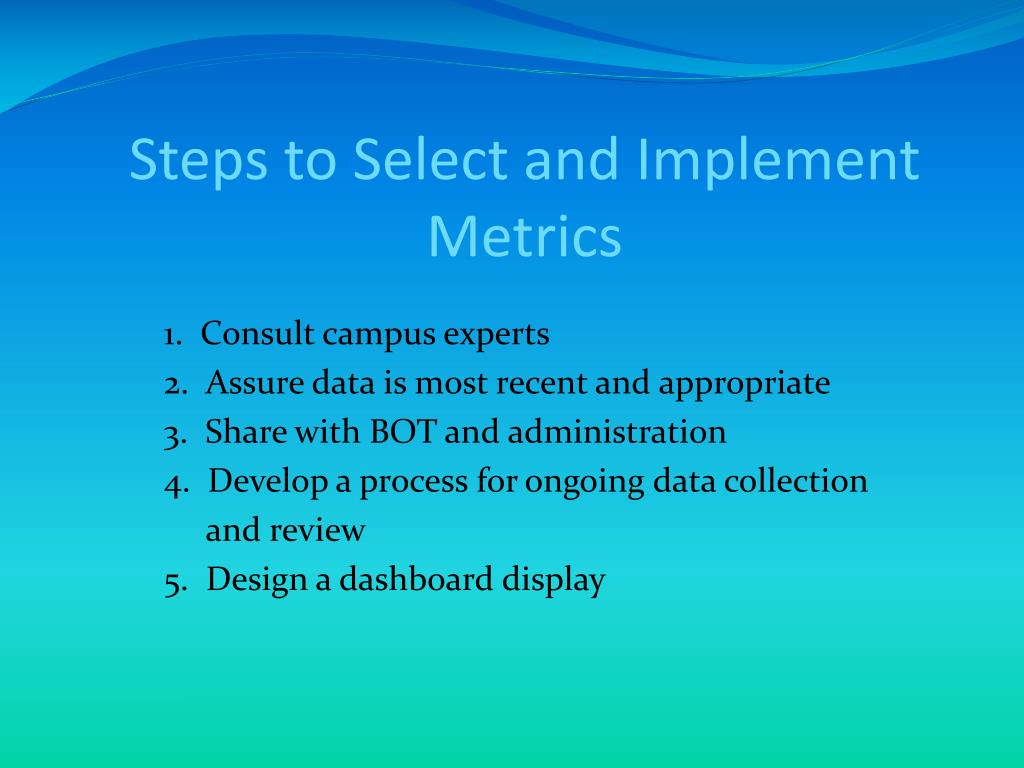 Steps to Select and Implement Metrics

1. Consult campus experts
2. Assure data is most recent and appropriate
3. Share with BOT and administration
4. Develop a process for ongoing data collection and review
5. Design a dashboard display